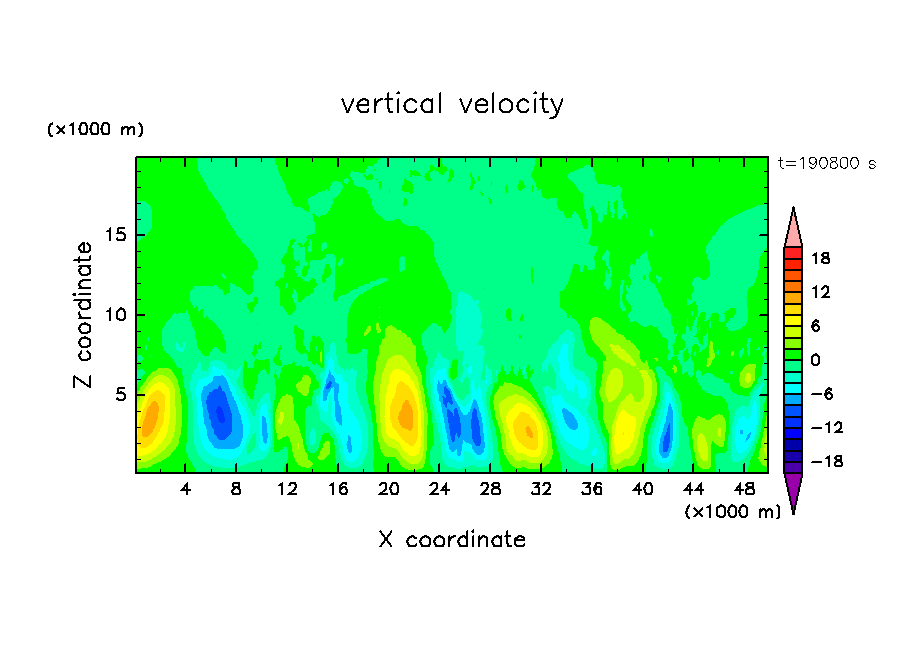 vertical velocity

(×1000 m)

t=190800 s

Z coordinate

15
10
5

4 8 12 16 20 24 28 32 36 40 44 48

(×1000 m)

X coordinate

18
12
6
0
−6
−12
−18